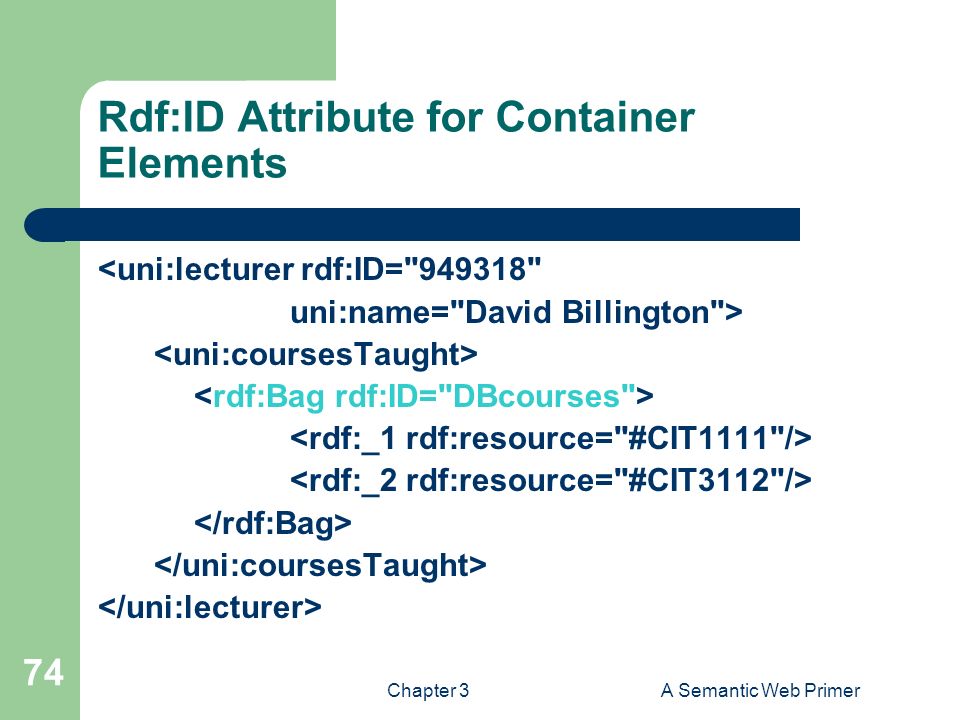 Rdf:ID Attribute for Container Elements

<uni:lecturer rdf:ID="949318"
uni:name="David Billington">
<uni:coursesTaught>
<rdf:Bag rdf:ID="DBcourses">
<rdf:_1 rdf:resource="#CIT1111"/>
<rdf:_2 rdf:resource="#CIT3112"/>
</rdf:Bag>
</uni:coursesTaught>
</uni:lecturer>

74

Chapter 3

A Semantic Web Primer